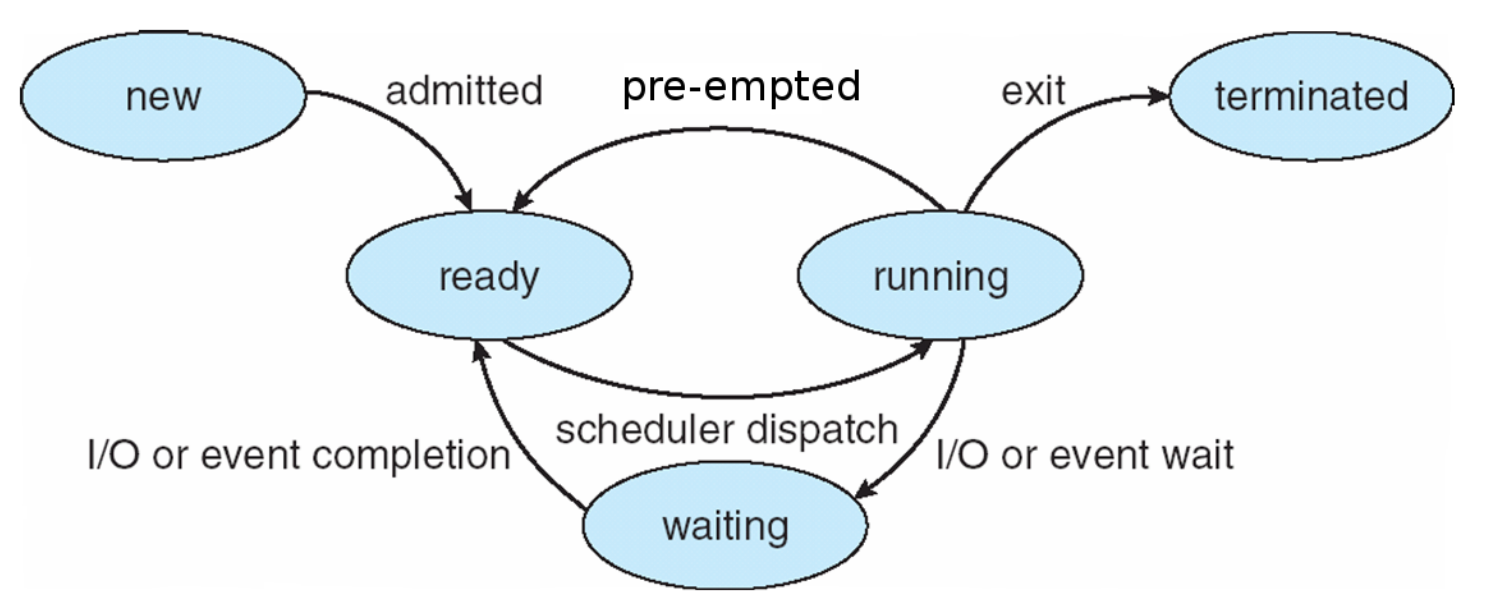 new
admitted
pre-empted
exit
terminated
ready
running
scheduler dispatch
I/O or event completion
I/O or event wait
waiting